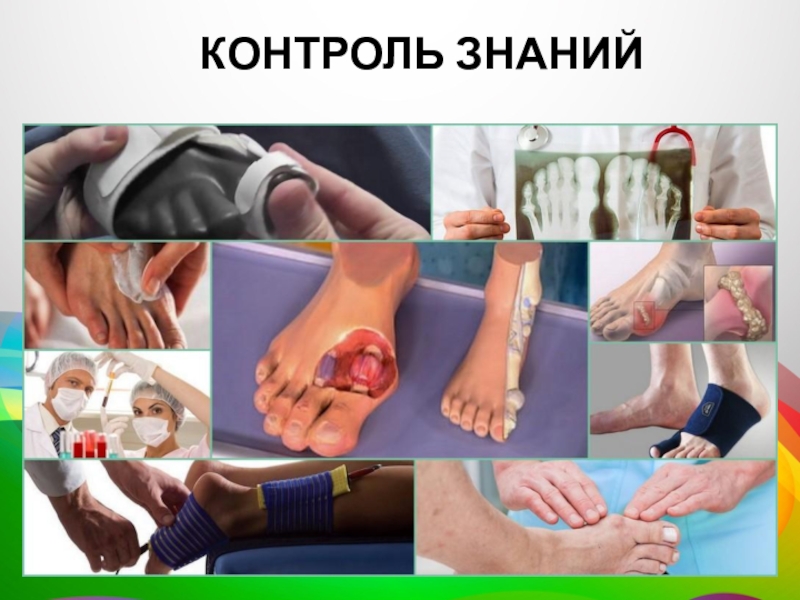 КОНТРОЛЬ ЗНАНИЙ